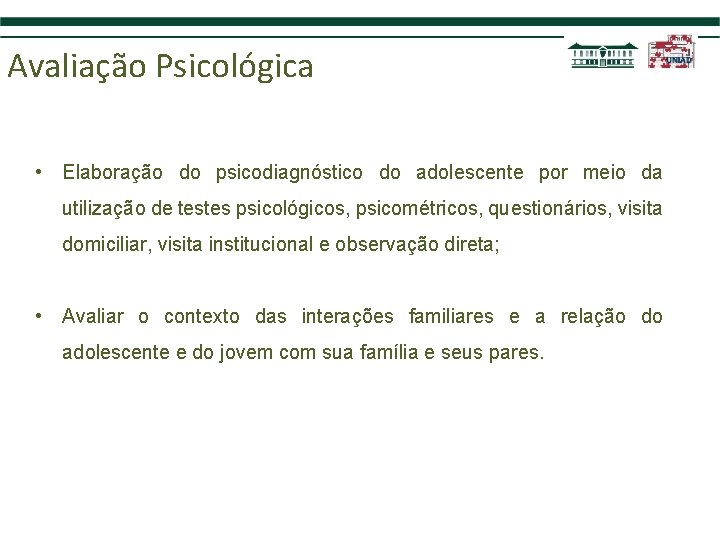 Avaliação Psicológica

UNIAD

• Elaboração do psicodiagnóstico do adolescente por meio da utilização de testes psicológicos, psicométricos, questionários, visita domiciliar, visita institucional e observação direta;

• Avaliar o contexto das interações familiares e a relação do adolescente e do jovem com sua família e seus pares.